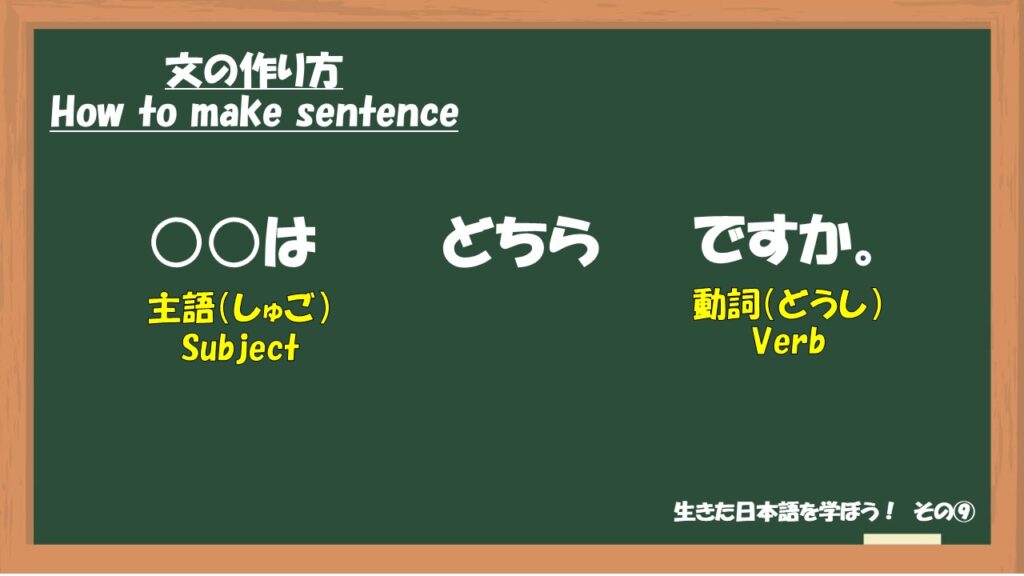 文の作り方
How to make sentence

○○は　どちら　ですか。

主語(しゅご)
Subject

動詞(どうし)
Verb

生きた日本語を学ぼう！ その⑨